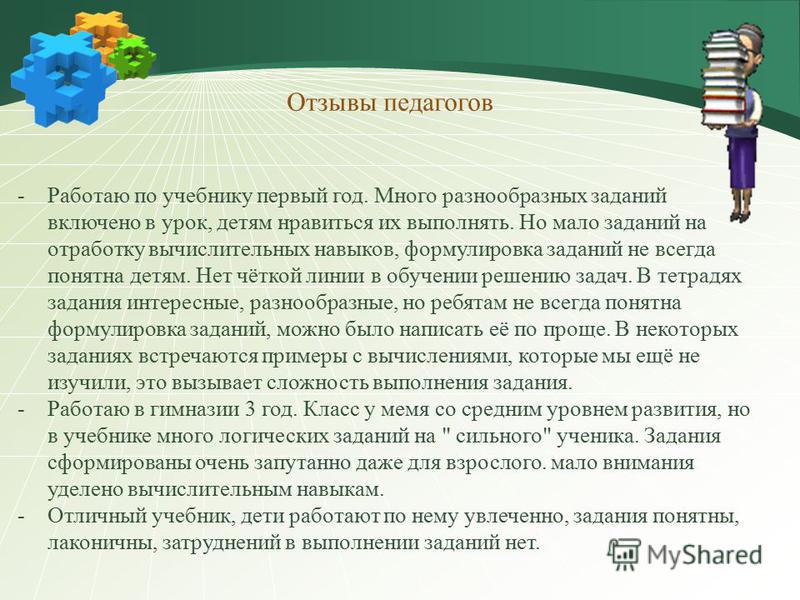 Отзывы педагогов

- Работаю по учебнику первый год. Много разнообразных заданий включено в урок, детям нравиться их выполнять. Но мало заданий на отработку вычислительных навыков, формулировка заданий не всегда понятна детям. Нет чёткой линии в обучении решению задач. В тетрадях задания интересные, разнообразные, но ребятам не всегда понятна формулировка заданий, можно было написать её по проще. В некоторых заданиях встречаются примеры с вычислениями, которые мы ещё не изучили, это вызывает сложность выполнения задания.
- Работаю в гимназии 3 год. Класс у мемя со средним уровнем развития, но в учебнике много логических заданий на " сильного" ученика. Задания сформированы очень запутанно даже для взрослого. мало внимания уделено вычислительным навыкам.
- Отличный учебник, дети работают по нему увлеченно, задания понятны, лаконичны, затруднений в выполнении заданий нет.

MyShared